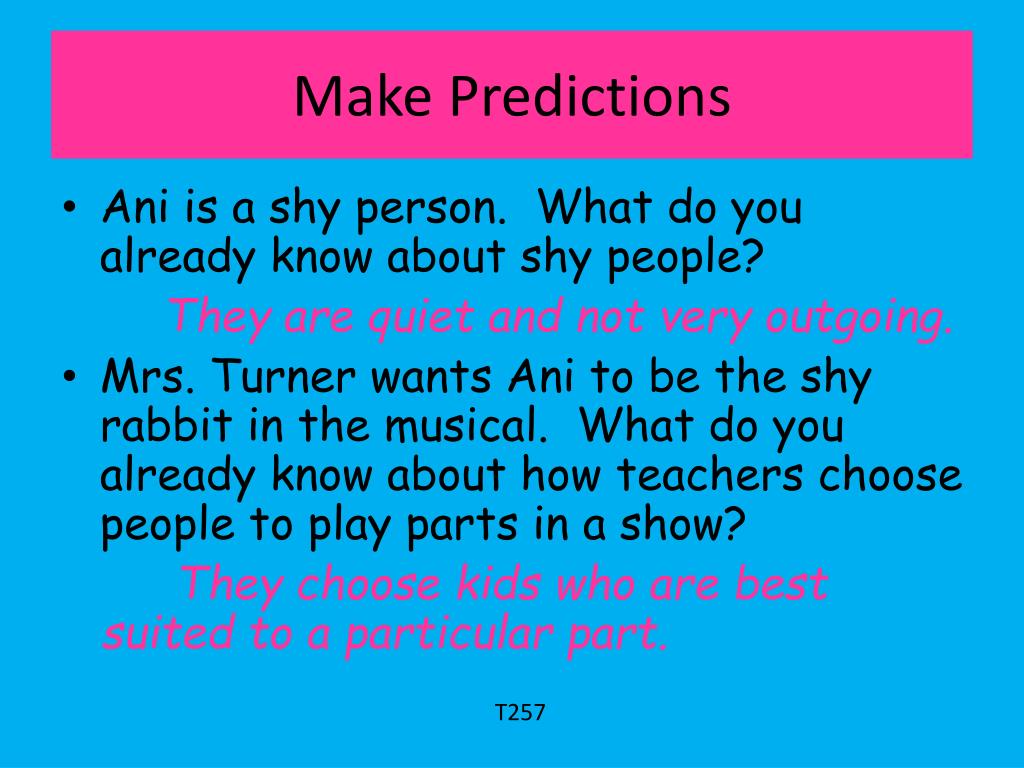 Make Predictions

• Ani is a shy person. What do you already know about shy people?

They are quiet and not very outgoing.

• Mrs. Turner wants Ani to be the shy rabbit in the musical. What do you already know about how teachers choose people to play parts in a show?

They choose kids who are best suited to a particular part.

T257